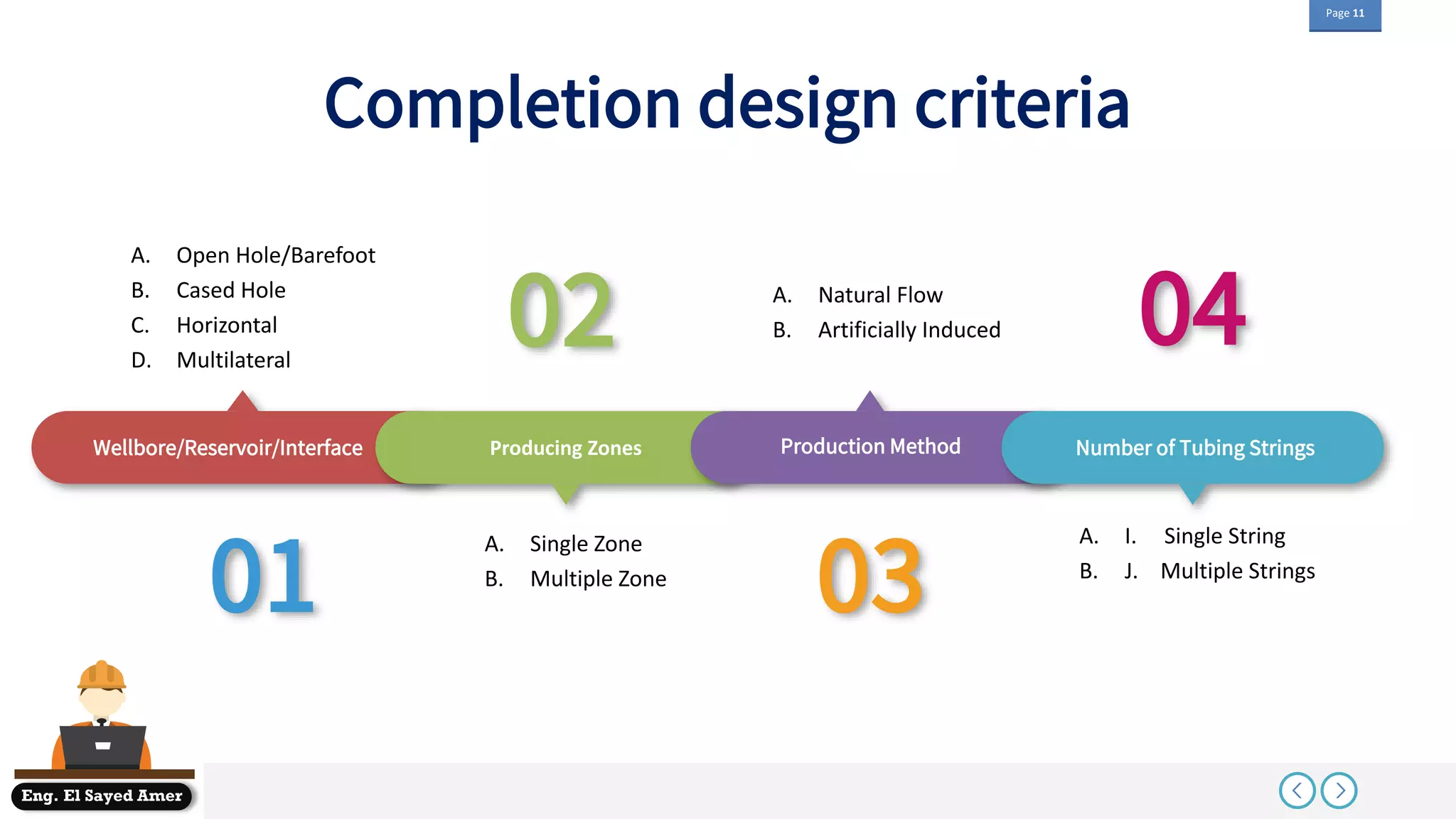 Page 11

Completion design criteria

A. Open Hole/Barefoot
B. Cased Hole
C. Horizontal
D. Multilateral

02

A. Natural Flow
B. Artificially Induced

04

Wellbore/Reservoir/Interface

Producing Zones

Production Method

Number of Tubing Strings

01

A. Single Zone
B. Multiple Zone

03

A. I. Single String
B. J. Multiple Strings

Eng. El Sayed Amer